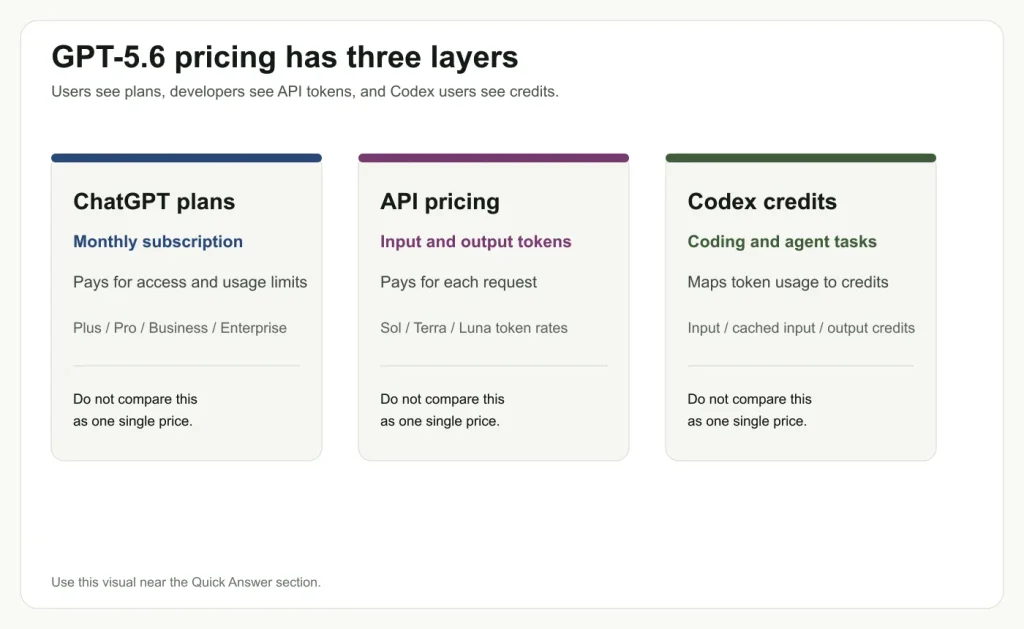 GPT-5.6 pricing has three layers

Users see plans, developers see API tokens, and Codex users see credits.

ChatGPT plans

Monthly subscription

Pays for access and usage limits

Plus / Pro / Business / Enterprise

Do not compare this as one single price.

API pricing

Input and output tokens

Pays for each request

Sol / Terra / Luna token rates

Do not compare this as one single price.

Codex credits

Coding and agent tasks

Maps token usage to credits

Input / cached input / output credits

Do not compare this as one single price.

Use this visual near the Quick Answer section.